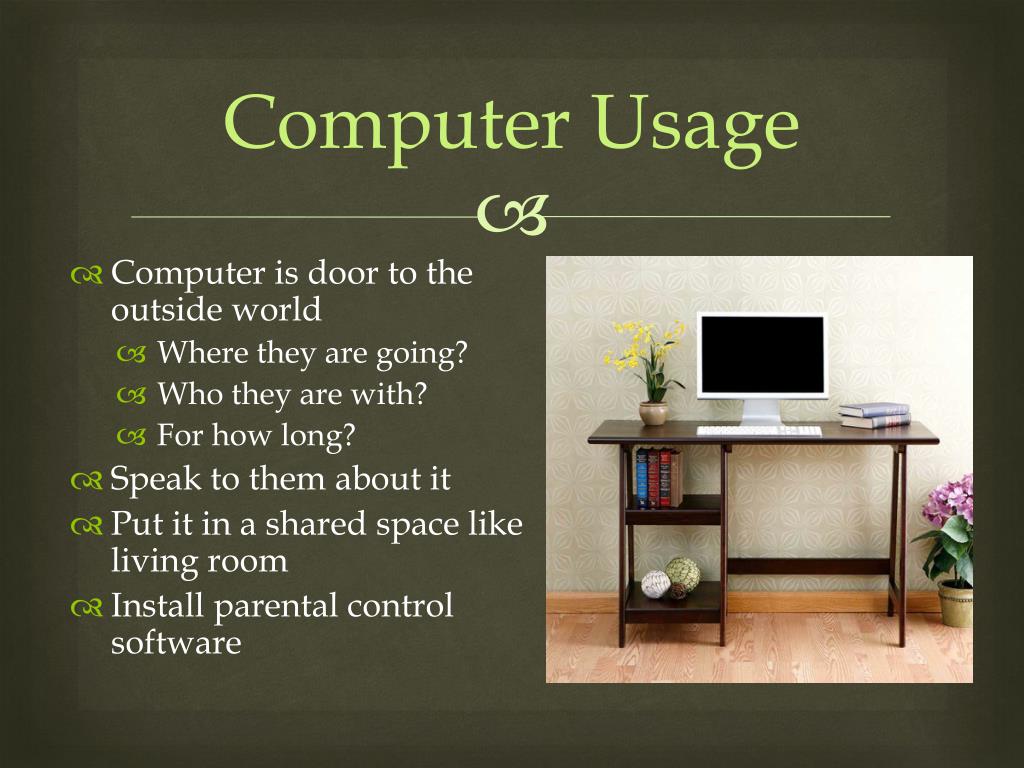 Computer Usage

Computer is door to the outside world
Where they are going?
Who they are with?
For how long?
Speak to them about it
Put it in a shared space like living room
Install parental control software